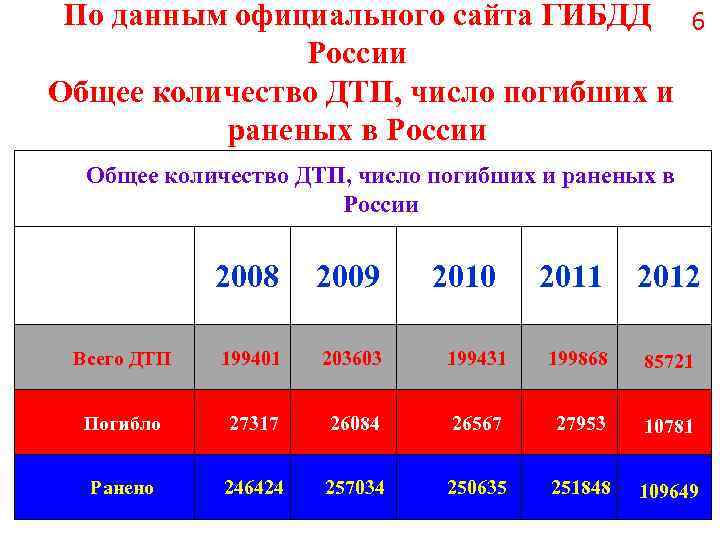 По данным официального сайта ГИБДД России
Общее количество ДТП, число погибших и раненых в России

6

Общее количество ДТП, число погибших и раненых в России

| | 2008 | 2009 | 2010 | 2011 | 2012 |
|---|---|---|---|---|---|
| Всего ДТП | 199401 | 203603 | 199431 | 199868 | 85721 |
| Погибло | 27317 | 26084 | 26567 | 27953 | 10781 |
| Ранено | 246424 | 257034 | 250635 | 251848 | 109649 |